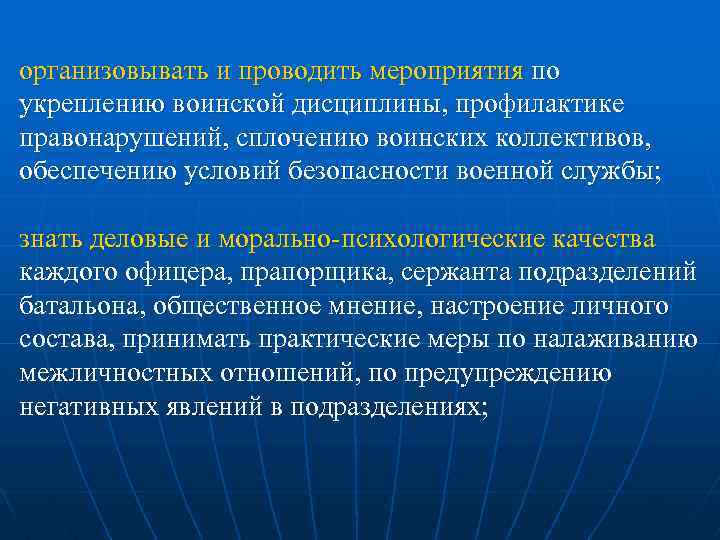 организовывать и проводить мероприятия по укреплению воинской дисциплины, профилактике правонарушений, сплочению воинских коллективов, обеспечению условий безопасности военной службы;

знать деловые и морально-психологические качества каждого офицера, прапорщика, сержанта подразделений батальона, общественное мнение, настроение личного состава, принимать практические меры по налаживанию межличностных отношений, по предупреждению негативных явлений в подразделениях;